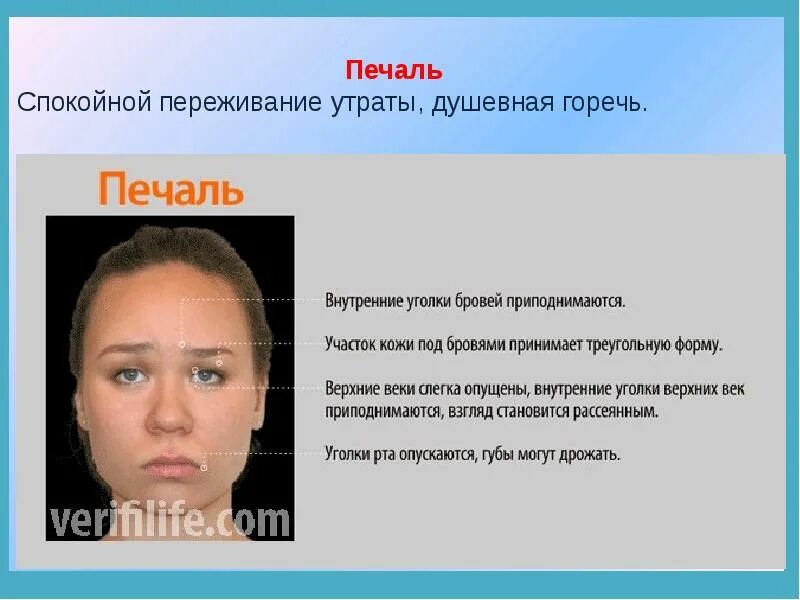 Печаль
Спокойной переживание утраты, душевная горечь.

Печаль

Внутренние уголки бровей приподнимаются.

Участок кожи под бровями принимает треугольную форму.

Верхние веки слегка опущены, внутренние уголки верхних век приподнимаются, взгляд становится рассеянным.

Уголки рта опускаются, губы могут дрожать.

verifilife.com